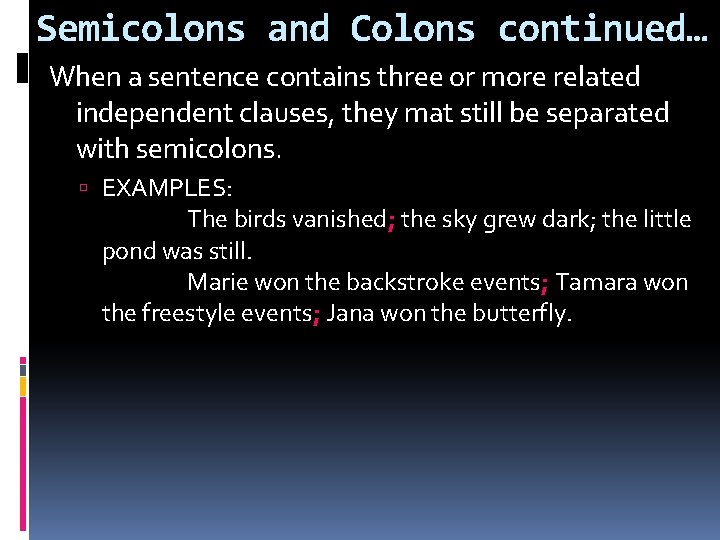 Semicolons and Colons continued…

When a sentence contains three or more related independent clauses, they mat still be separated with semicolons.

EXAMPLES:

The birds vanished; the sky grew dark; the little pond was still.

Marie won the backstroke events; Tamara won the freestyle events; Jana won the butterfly.